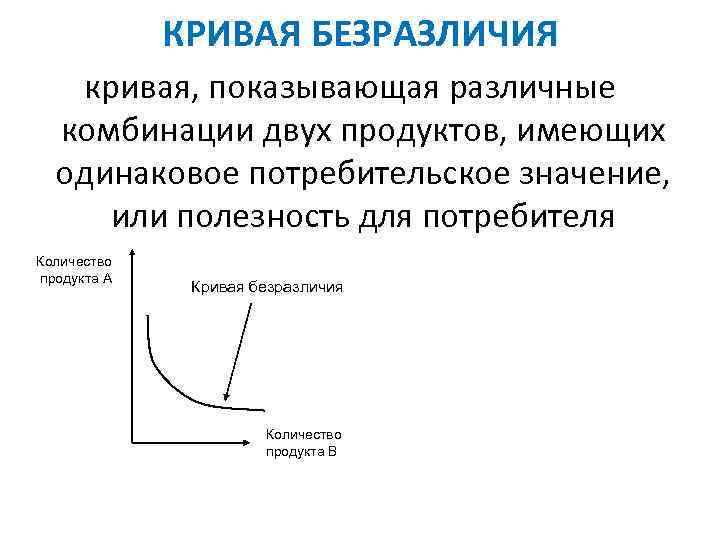 КРИВАЯ БЕЗРАЗЛИЧИЯ

кривая, показывающая различные комбинации двух продуктов, имеющих одинаковое потребительское значение, или полезность для потребителя

Количество продукта А

Кривая безразличия

Количество продукта В